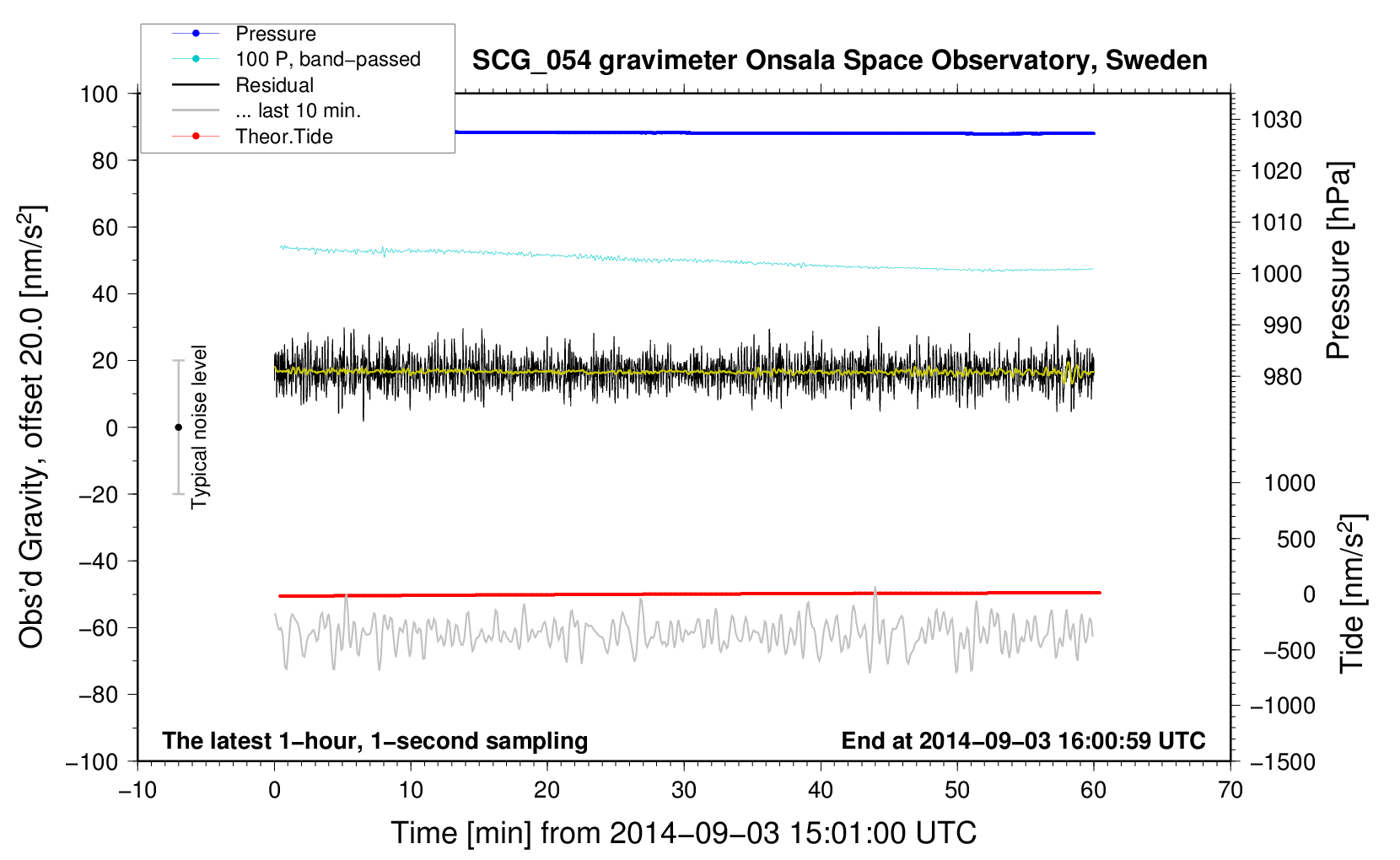 Pressure
100 P, band−passed
Residual
... last 10 min.
Theor.Tide

SCG_054 gravimeter Onsala Space Observatory, Sweden

Obs'd Gravity, offset 20.0 [nm/s$^2$]

100
80
60
40
20
0
−20
−40
−60
−80
−100

Typical noise level

1030
1020
1010
1000
990
980

Pressure [hPa]

1000
500
0
−500
−1000
−1500

Tide [nm/s$^2$]

The latest 1−hour, 1−second sampling

End at 2014−09−03 16:00:59 UTC

−10
0
10
20
30
40
50
60
70

Time [min] from 2014−09−03 15:01:00 UTC